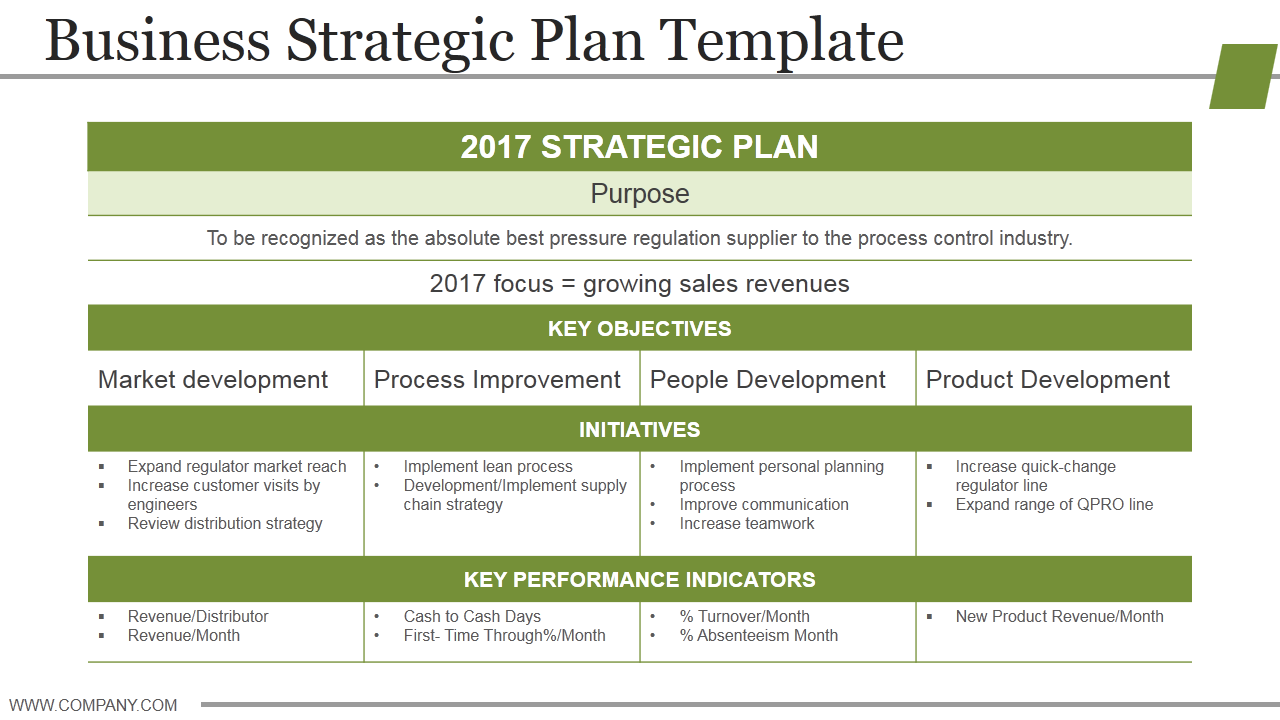 Business Strategic Plan Template

2017 STRATEGIC PLAN

Purpose

To be recognized as the absolute best pressure regulation supplier to the process control industry.

2017 focus = growing sales revenues

KEY OBJECTIVES

| Market development | Process Improvement | People Development | Product Development |
|---|---|---|---|

INITIATIVES

| ▪ Expand regulator market reach ▪ Increase customer visits by engineers ▪ Review distribution strategy | • Implement lean process • Development/Implement supply chain strategy | • Implement personal planning process • Improve communication • Increase teamwork | ▪ Increase quick-change regulator line ▪ Expand range of QPRO line |
|---|---|---|---|

KEY PERFORMANCE INDICATORS

| ▪ Revenue/Distributor ▪ Revenue/Month | • Cash to Cash Days • First- Time Through%/Month | • % Turnover/Month • % Absenteeism Month | ▪ New Product Revenue/Month |
|---|---|---|---|

WWW.COMPANY.COM